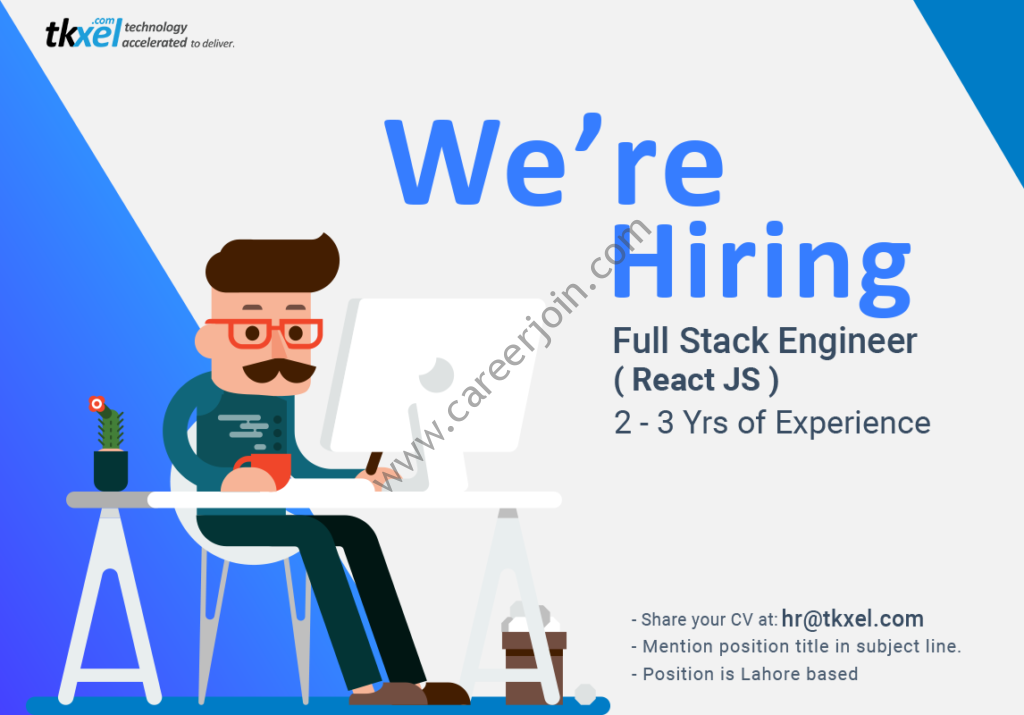 tkxel.com technology accelerated to deliver.

We're Hiring

www.careerjoin.com

Full Stack Engineer
( React JS )
2 - 3 Yrs of Experience

- Share your CV at: hr@tkxel.com
- Mention position title in subject line.
- Position is Lahore based